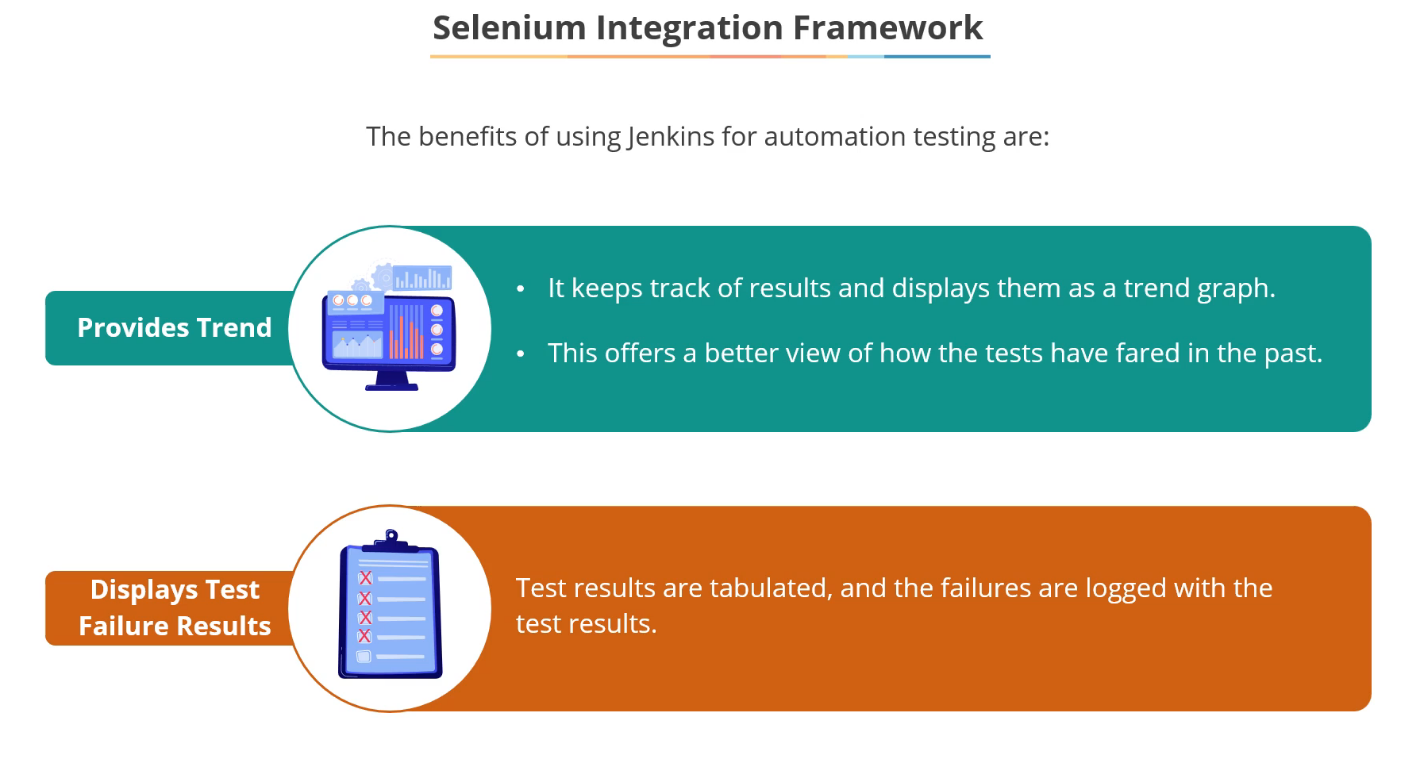 Selenium Integration Framework

The benefits of using Jenkins for automation testing are:

Provides Trend

• It keeps track of results and displays them as a trend graph.

• This offers a better view of how the tests have fared in the past.

Displays Test Failure Results

Test results are tabulated, and the failures are logged with the test results.